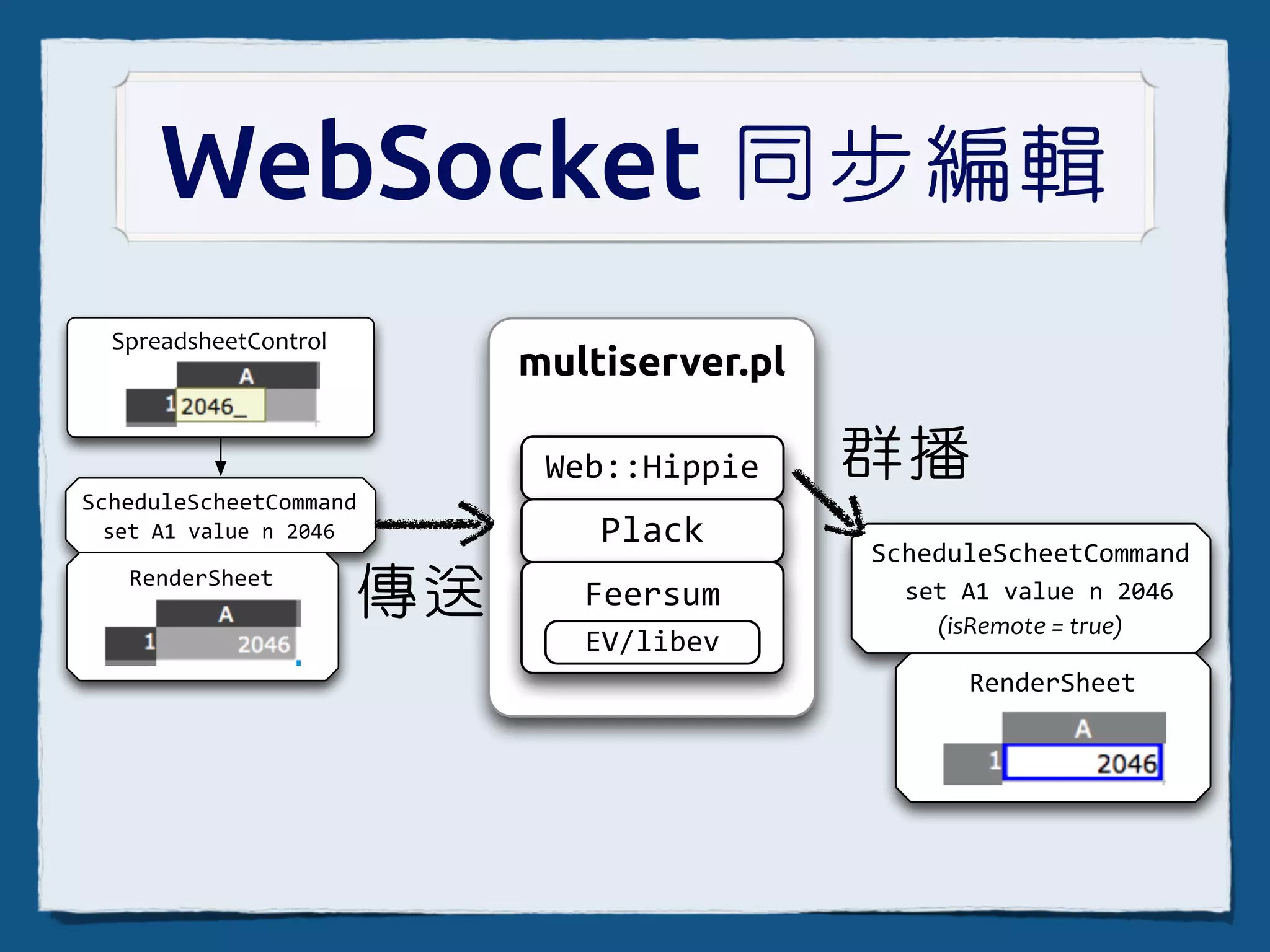 WebSocket 同步編輯

SpreadsheetControl

A

1 2046_

ScheduleScheetCommand
set A1 value n 2046

RenderSheet

A

1 2046

傳送

multiserver.pl

Web::Hippie

Plack

Feersum

EV/libev

群播

ScheduleScheetCommand
set A1 value n 2046
(isRemote = true)

RenderSheet

A

1 2046